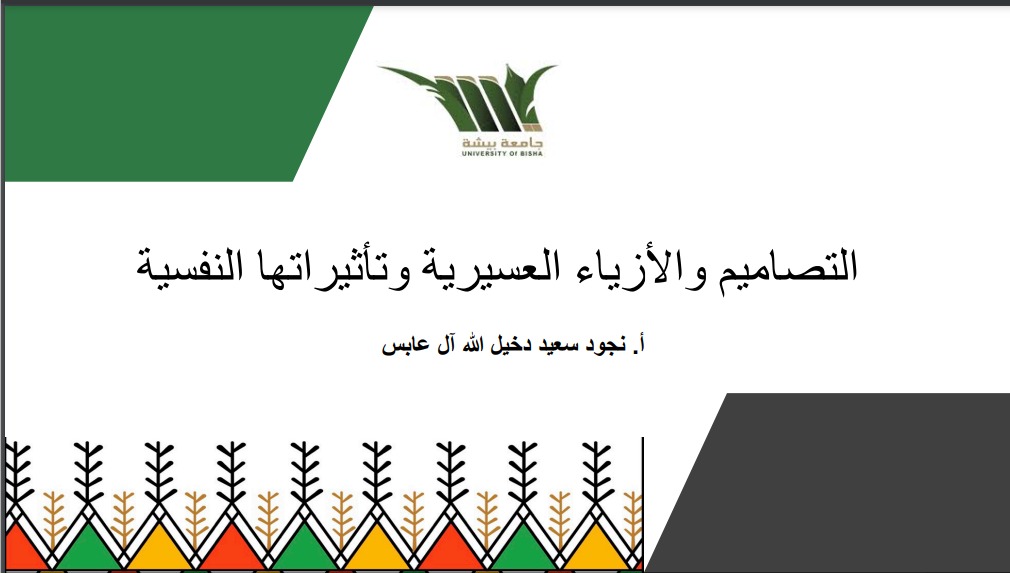 جامعة بيشة
UNIVERSITY OF BISHA

التصاميم والأزياء العسيرية وتأثيراتها النفسية

أ. نجود سعيد دخيل الله آل عابس